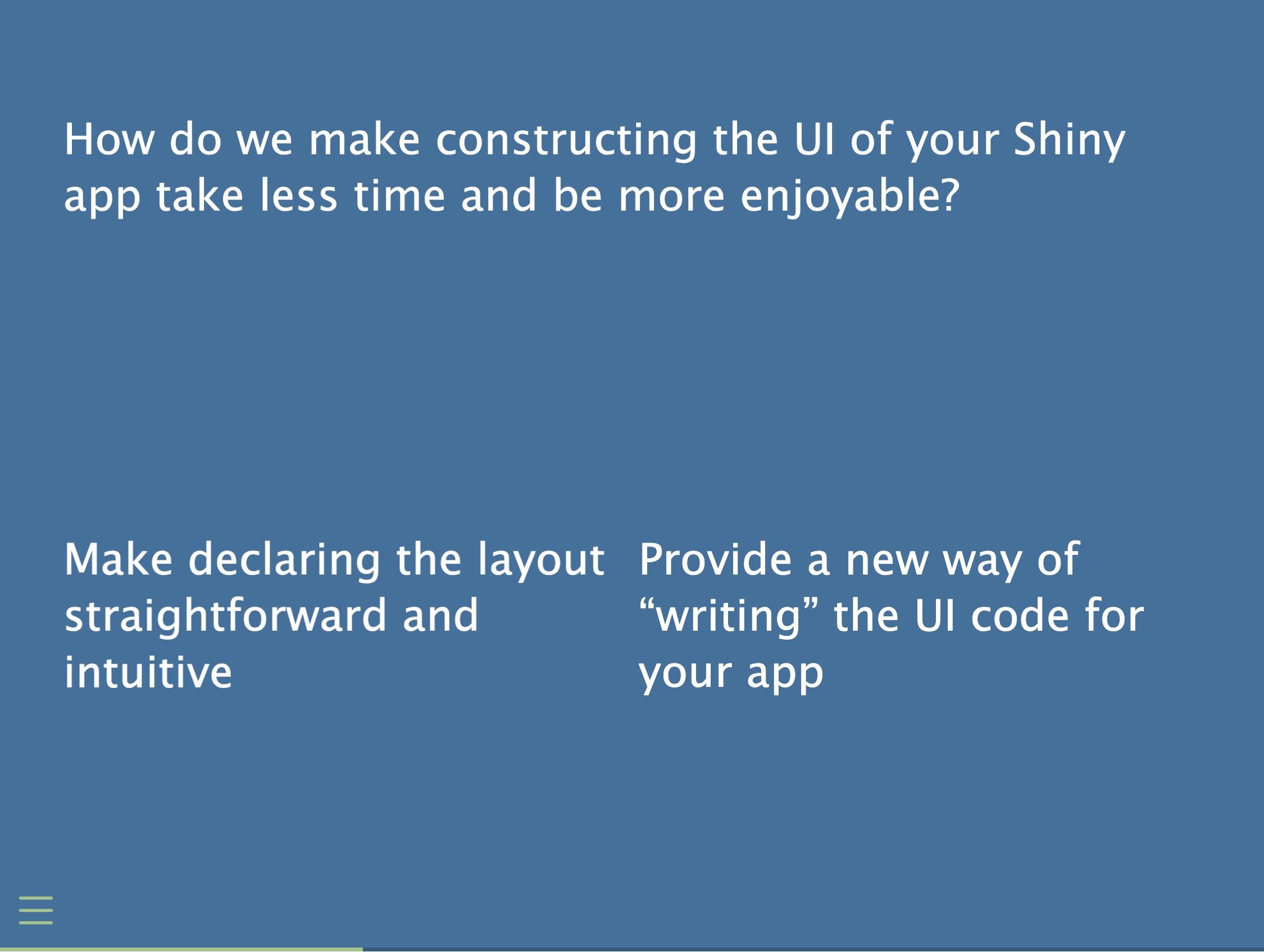 How do we make constructing the UI of your Shiny app take less time and be more enjoyable?

Make declaring the layout straightforward and intuitive

Provide a new way of “writing” the UI code for your app